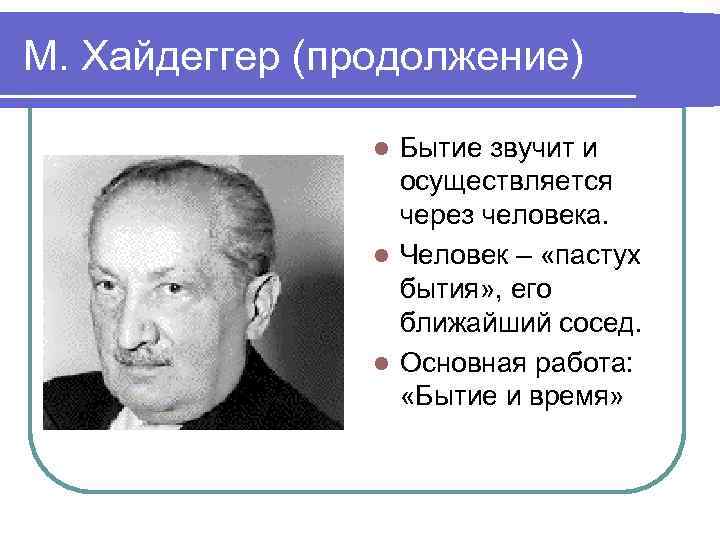 М. Хайдеггер (продолжение)

Бытие звучит и осуществляется через человека.

Человек – «пастух бытия», его ближайший сосед.

Основная работа: «Бытие и время»